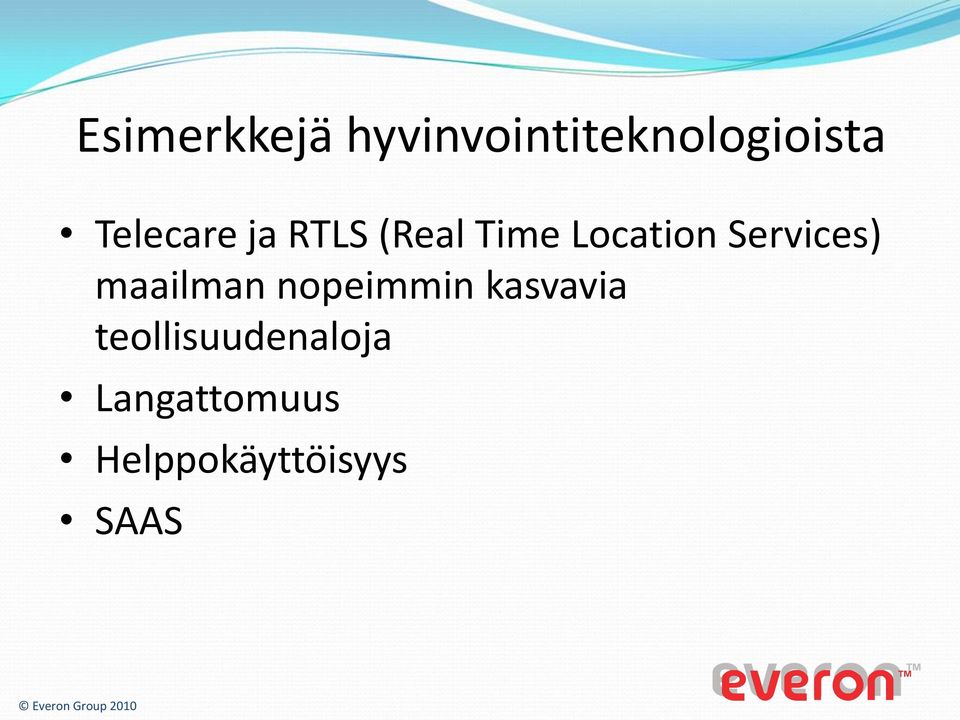 Esimerkkejä hyvinvointiteknologioista

• Telecare ja RTLS (Real Time Location Services) maailman nopeimmin kasvavia teollisuudenaloja
• Langattomuus
• Helppokäyttöisyys
• SAAS

© Everon Group 2010

everon™